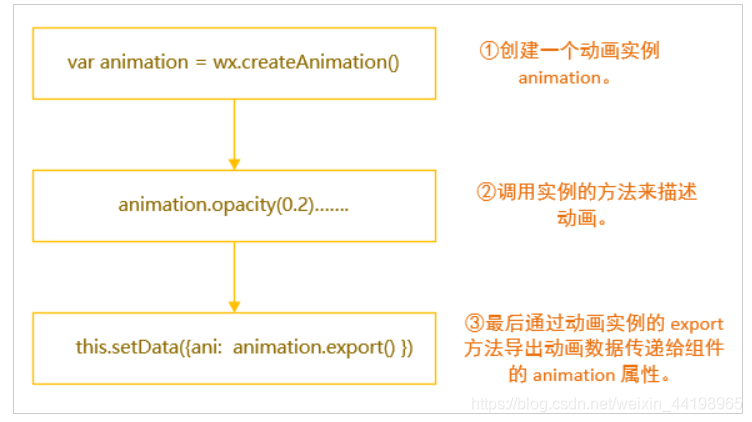 var animation = wx.createAnimation()

①创建一个动画实例 animation。

animation.opacity(0.2).......

②调用实例的方法来描述动画。

this.setData({ani: animation.export() })

③最后通过动画实例的 export 方法导出动画数据传递给组件的 animation 属性。

https://blog.csdn.net/weixin_44198965